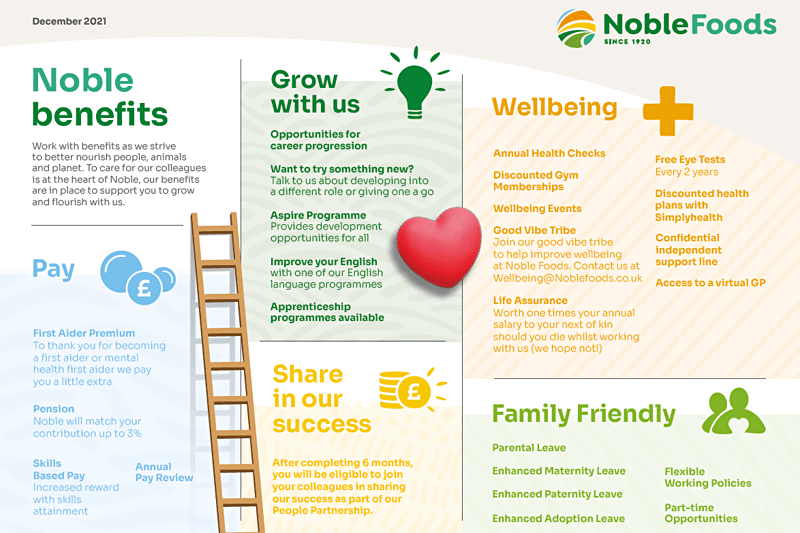 December 2021

NobleFoods
SINCE 1920

Noble benefits

Work with benefits as we strive to better nourish people, animals and planet. To care for our colleagues is at the heart of Noble, our benefits are in place to support you to grow and flourish with us.

Pay

£

First Aider Premium
To thank you for becoming a first aider or mental health first aider we pay you a little extra

Pension
Noble will match your contribution up to 3%

Skills Based Pay
Increased reward with skills attainment

Annual Pay Review

Grow with us

Opportunities for career progression

Want to try something new?
Talk to us about developing into a different role or giving one a go

Aspire Programme
Provides development opportunities for all

Improve your English
with one of our English language programmes

Apprenticeship programmes available

Share in our success

£

After completing 6 months, you will be eligible to join your colleagues in sharing our success as part of our People Partnership.

Wellbeing

Annual Health Checks

Discounted Gym Memberships

Wellbeing Events

Good Vibe Tribe
Join our good vibe tribe to help improve wellbeing at Noble Foods. Contact us at Wellbeing@Noblefoods.co.uk

Life Assurance
Worth one times your annual salary to your next of kin should you die whilst working with us (we hope not!)

Free Eye Tests
Every 2 years

Discounted health plans with Simplyhealth

Confidential independent support line

Access to a virtual GP

Family Friendly

Parental Leave

Enhanced Maternity Leave

Enhanced Paternity Leave

Enhanced Adoption Leave

Flexible Working Policies

Part-time Opportunities